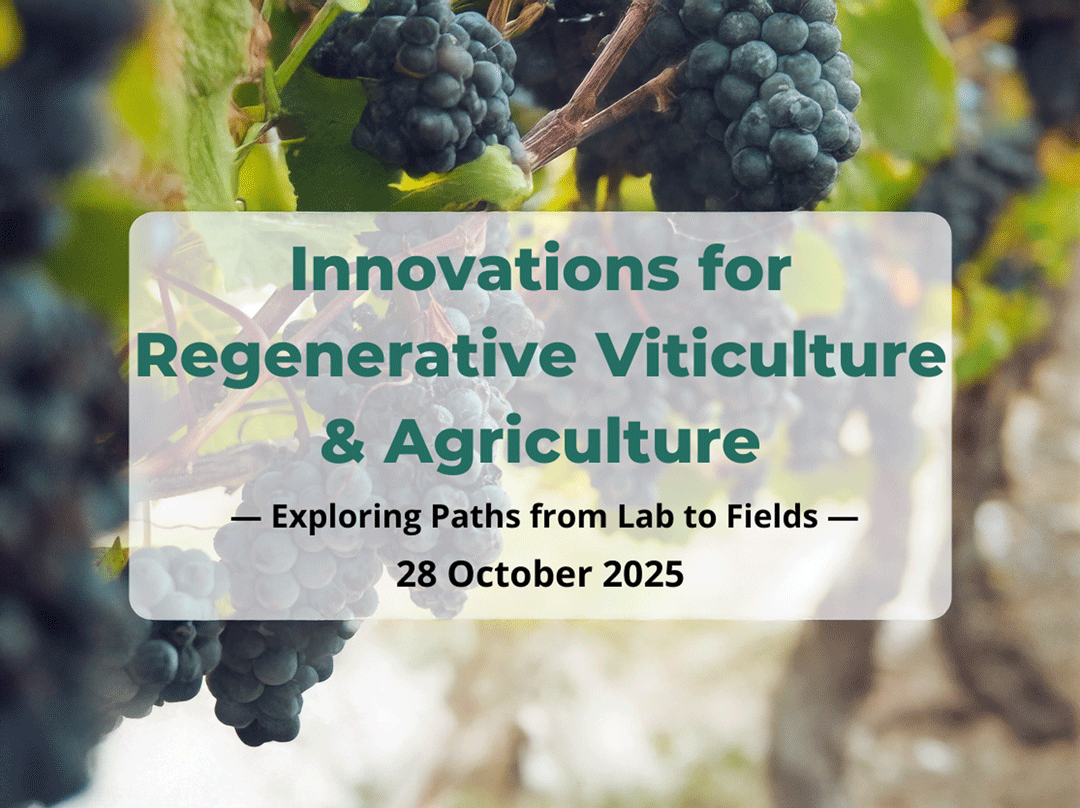 Innovations for Regenerative Viticulture & Agriculture

— Exploring Paths from Lab to Fields —

28 October 2025